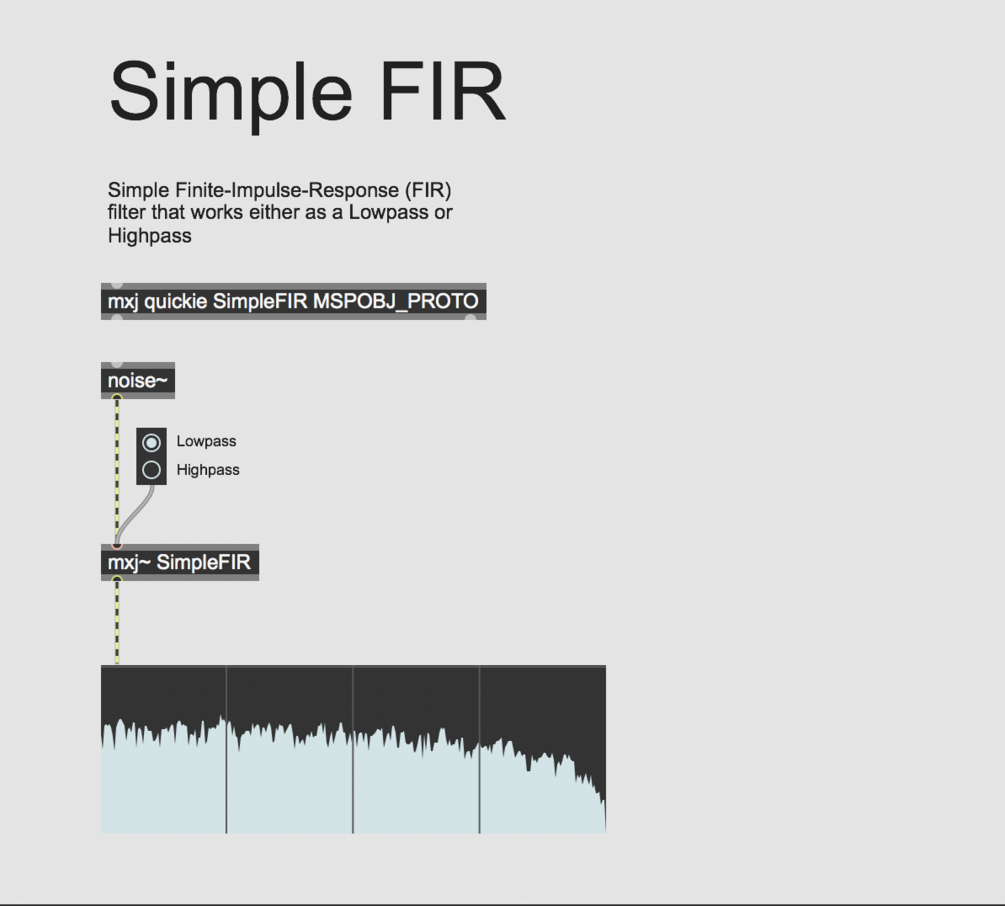 Simple FIR

Simple Finite-Impulse-Response (FIR) filter that works either as a Lowpass or Highpass

mxj quickie SimpleFIR MSPOBJ_PROTO

noise~

Lowpass
Highpass

mxj~ SimpleFIR